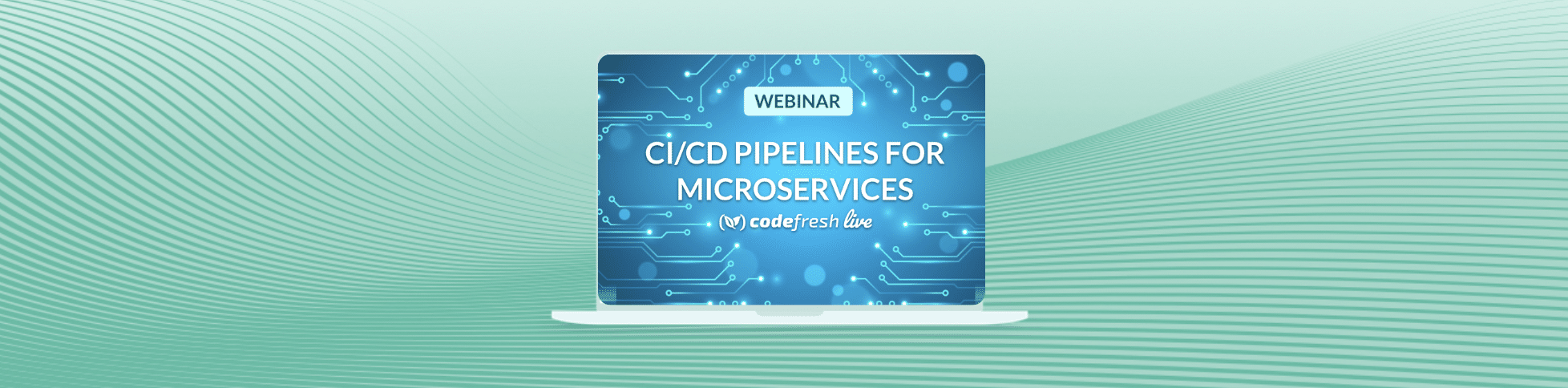 WEBINAR

CI/CD PIPELINES FOR MICROSERVICES

codefresh live